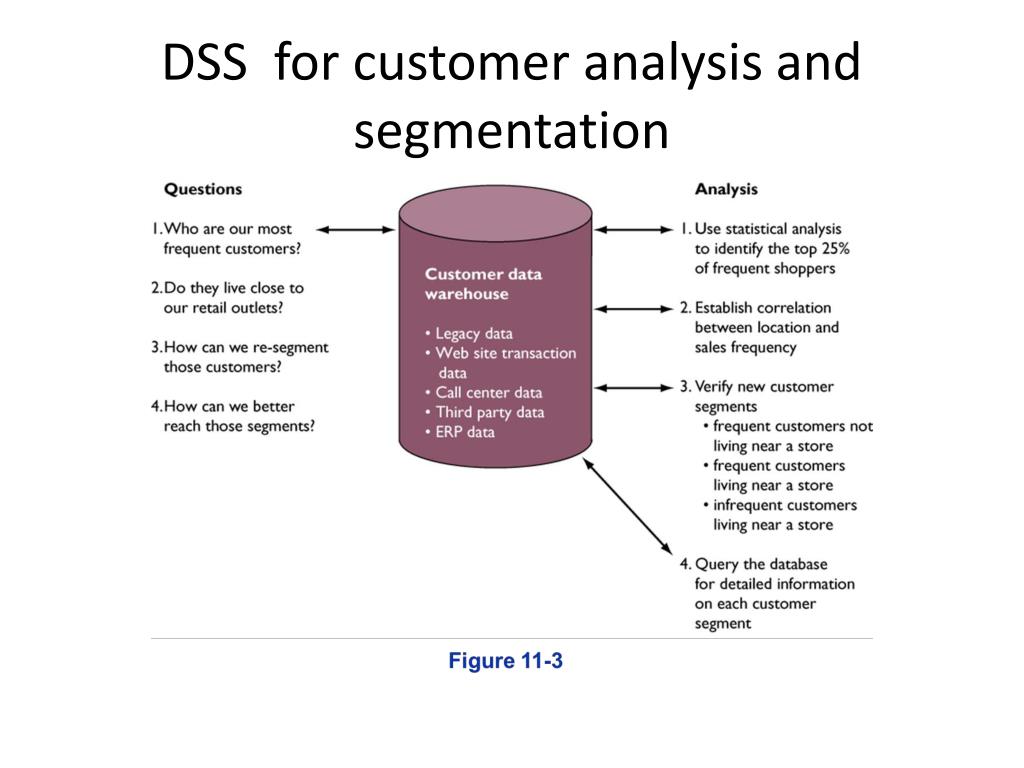 DSS for customer analysis and segmentation

Questions

1. Who are our most frequent customers?

2. Do they live close to our retail outlets?

3. How can we re-segment those customers?

4. How can we better reach those segments?

Customer data warehouse

• Legacy data
• Web site transaction data
• Call center data
• Third party data
• ERP data

Analysis

1. Use statistical analysis to identify the top 25% of frequent shoppers

2. Establish correlation between location and sales frequency

3. Verify new customer segments
• frequent customers not living near a store
• frequent customers living near a store
• infrequent customers living near a store

4. Query the database for detailed information on each customer segment

Figure 11-3